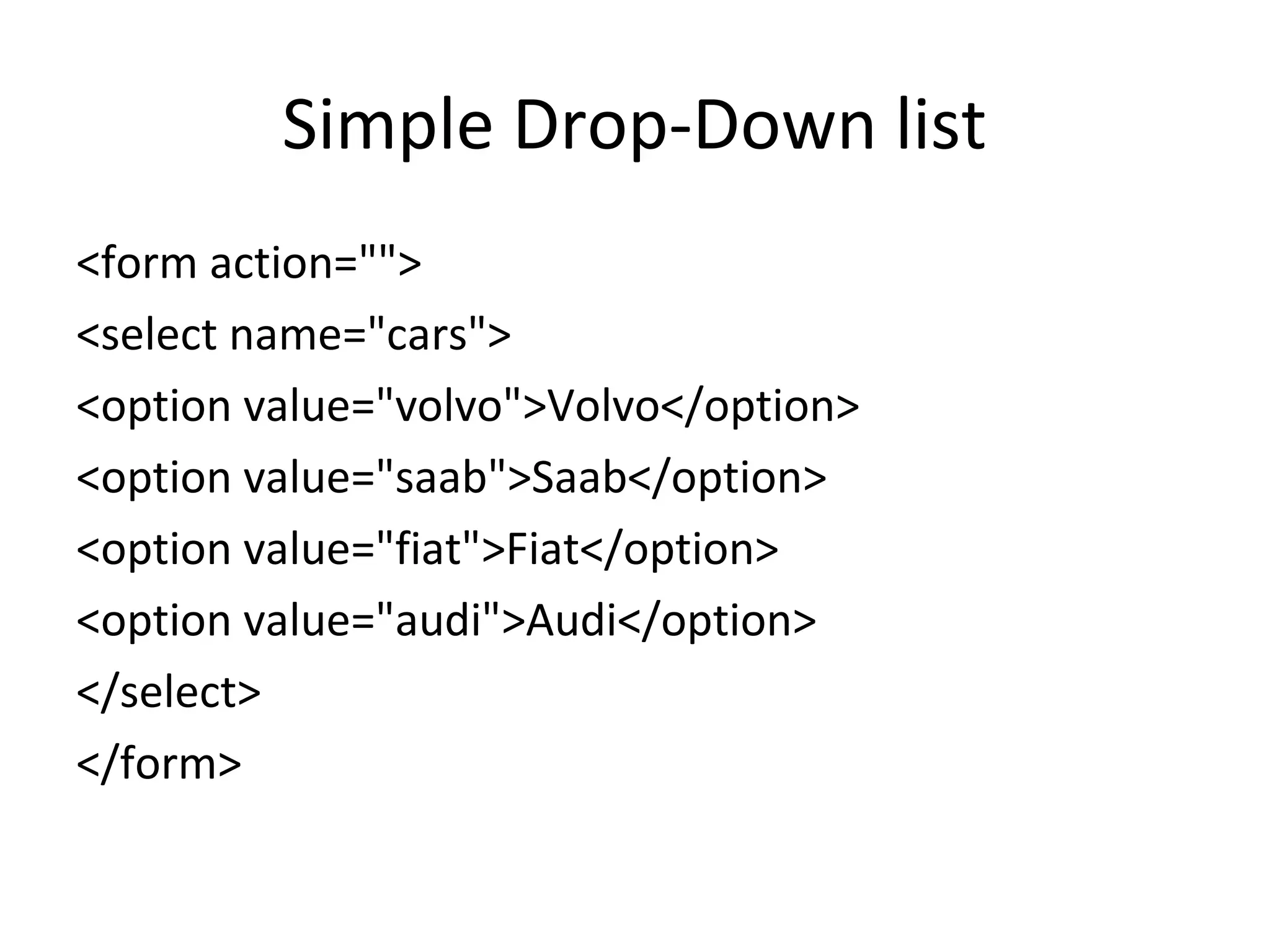 Simple Drop-Down list

<form action="">

<select name="cars">

<option value="volvo">Volvo</option>

<option value="saab">Saab</option>

<option value="fiat">Fiat</option>

<option value="audi">Audi</option>

</select>

</form>